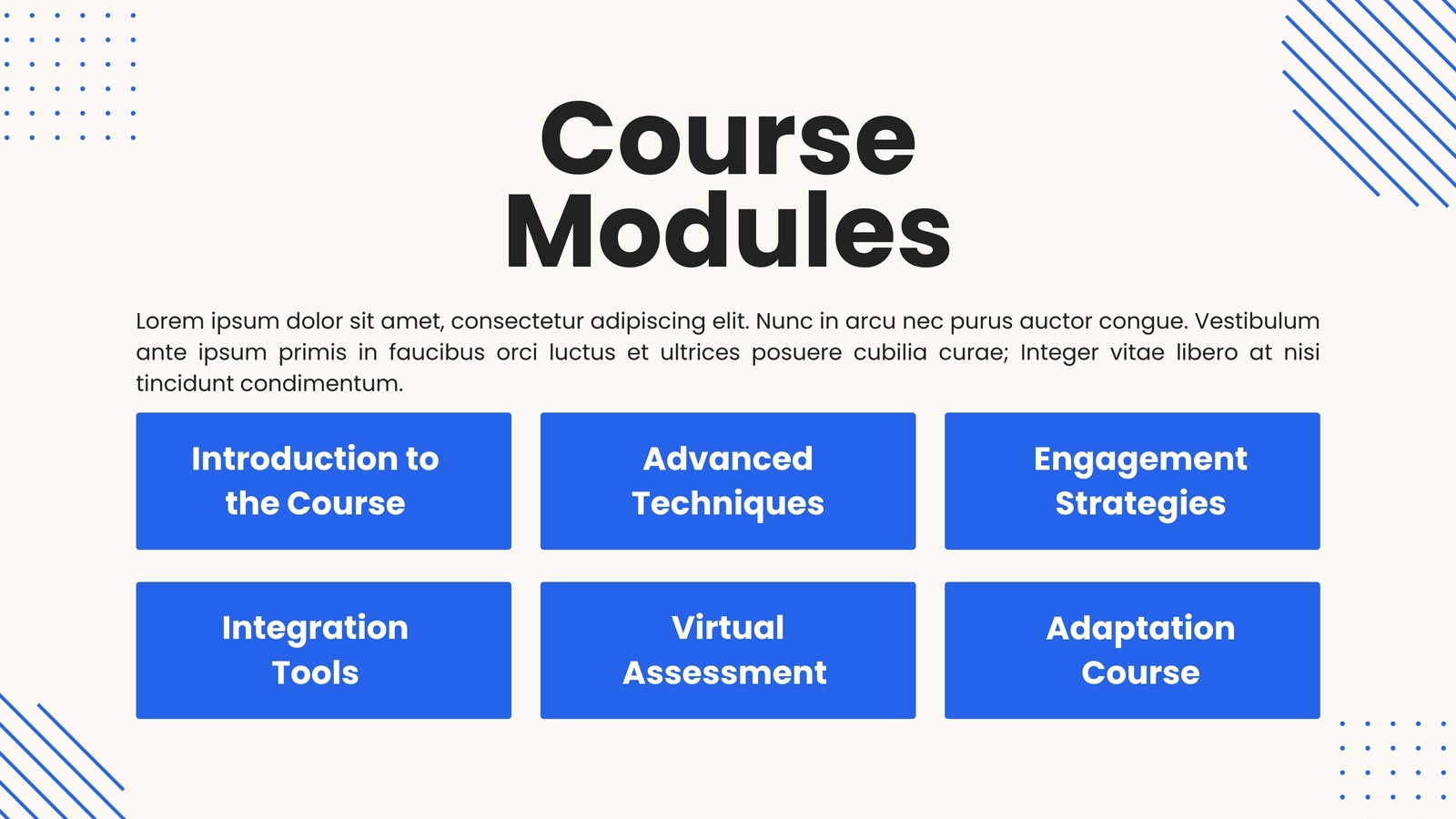 Course Modules

Lorem ipsum dolor sit amet, consectetur adipiscing elit. Nunc in arcu nec purus auctor congue. Vestibulum ante ipsum primis in faucibus orci luctus et ultrices posuere cubilia curae; Integer vitae libero at nisi tincidunt condimentum.

Introduction to the Course

Advanced Techniques

Engagement Strategies

Integration Tools

Virtual Assessment

Adaptation Course